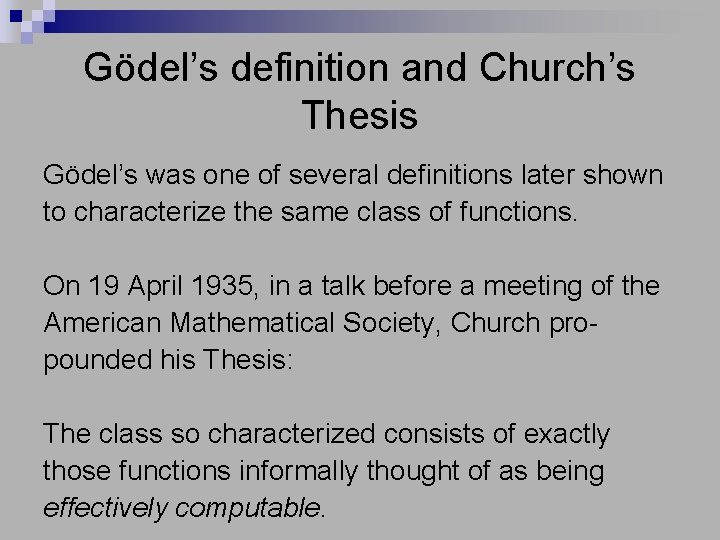 Gödel's definition and Church's Thesis

Gödel's was one of several definitions later shown to characterize the same class of functions.

On 19 April 1935, in a talk before a meeting of the American Mathematical Society, Church propounded his Thesis:

The class so characterized consists of exactly those functions informally thought of as being effectively computable.